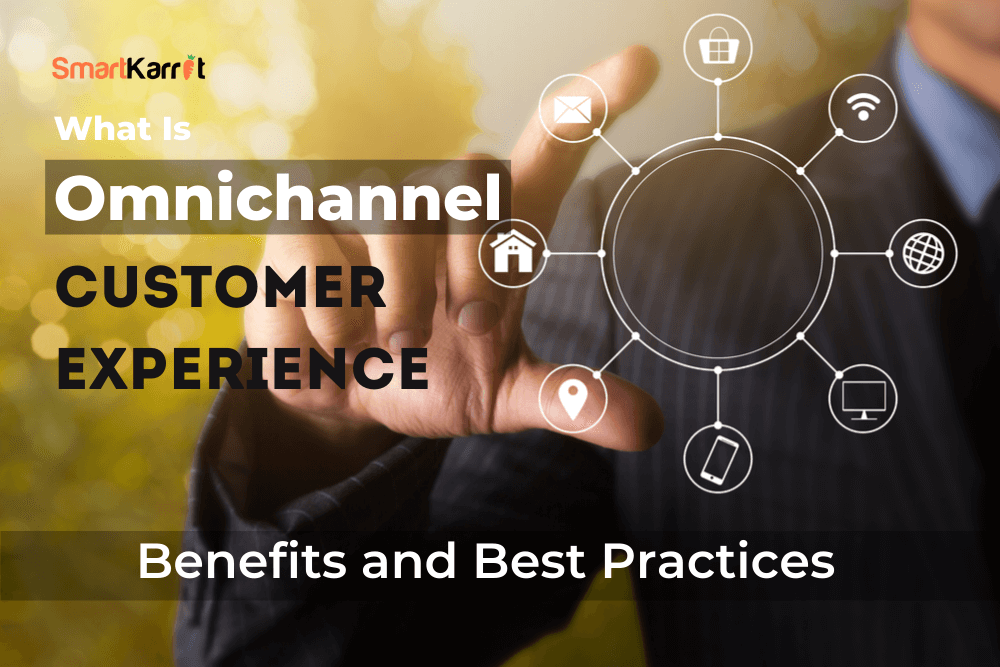 SmartKarrot

What Is

Omnichannel

CUSTOMER EXPERIENCE

Benefits and Best Practices